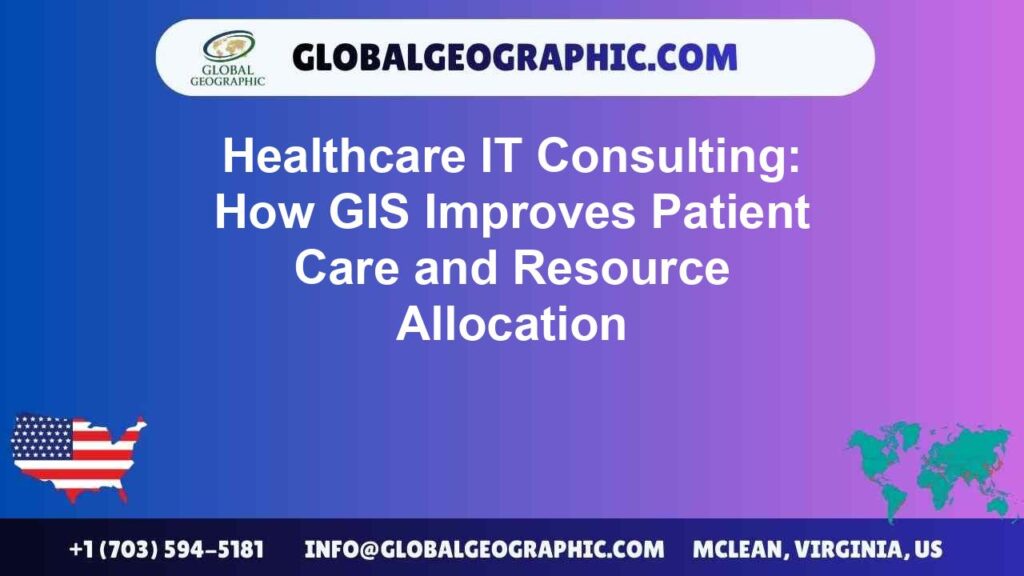 GLOBAL GEOGRAPHIC

GLOBALGEOGRAPHIC.COM

Healthcare IT Consulting: How GIS Improves Patient Care and Resource Allocation

+1 (703) 594-5181 INFO@GLOBALGEOGRAPHIC.COM MCLEAN, VIRGINIA, US